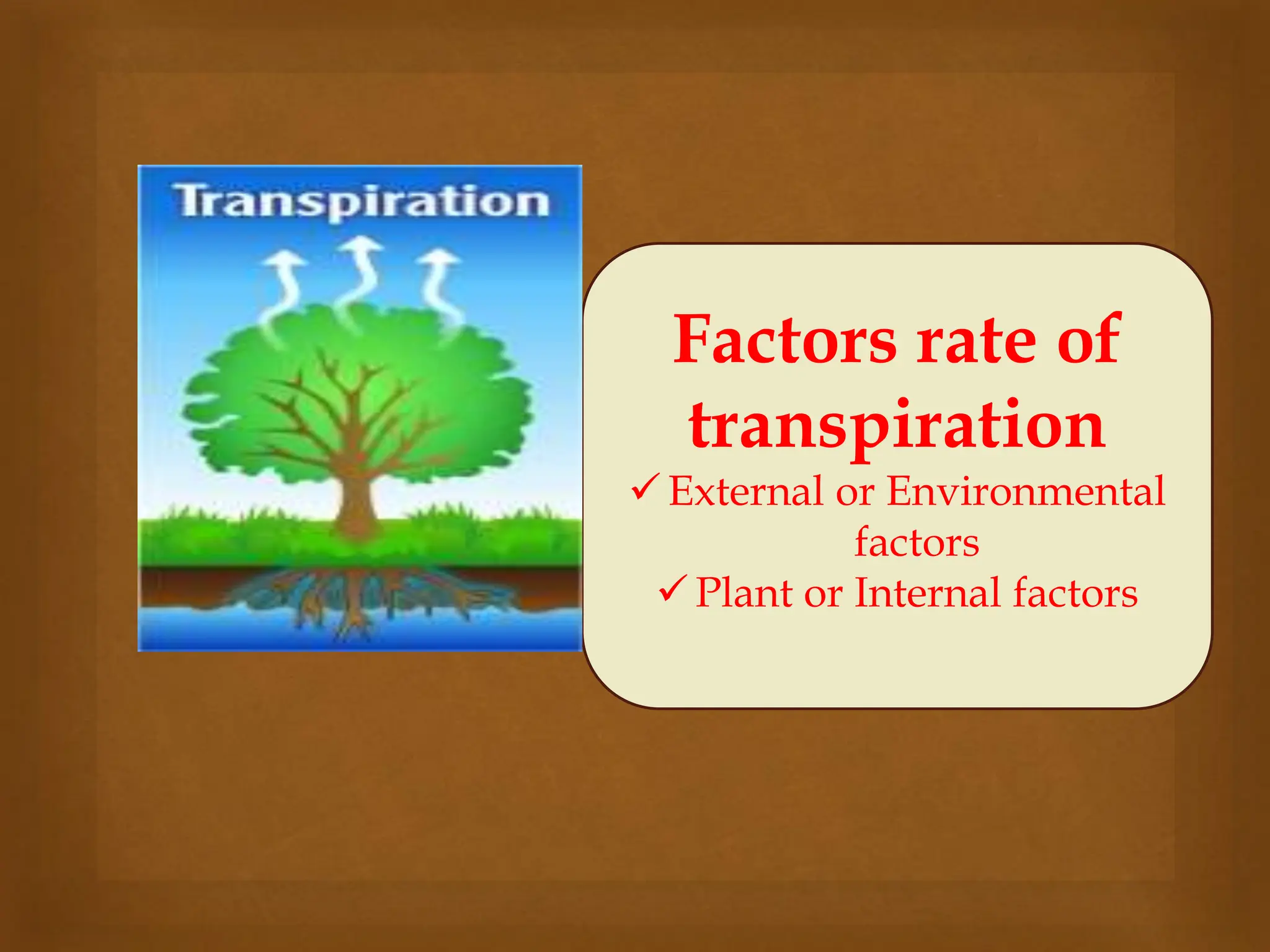 Transpiration

Factors rate of transpiration

✓ External or Environmental factors
✓ Plant or Internal factors